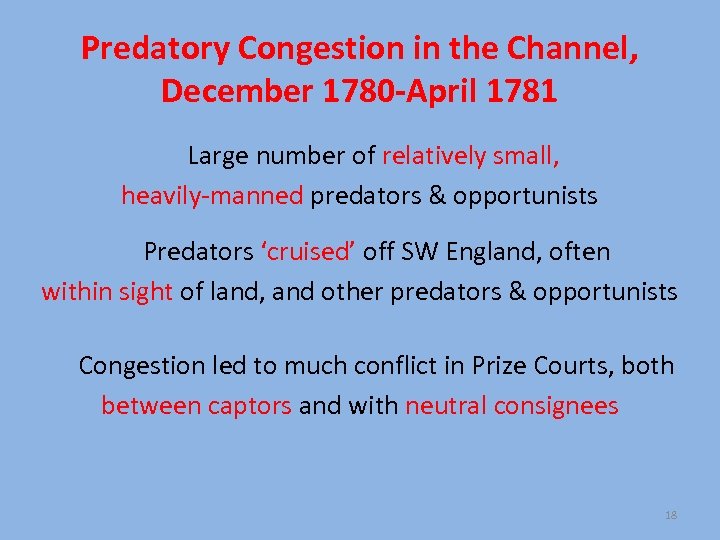 Predatory Congestion in the Channel, December 1780-April 1781

Large number of relatively small, heavily-manned predators & opportunists

Predators ‘cruised’ off SW England, often within sight of land, and other predators & opportunists

Congestion led to much conflict in Prize Courts, both between captors and with neutral consignees

18